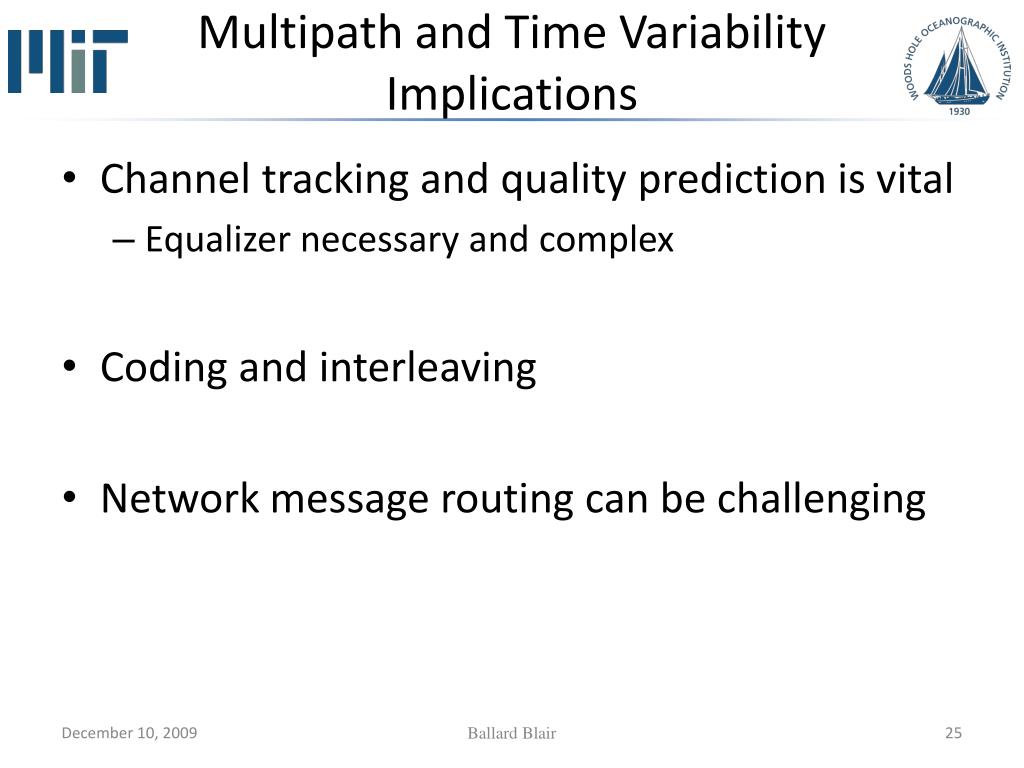 MIT

Multipath and Time Variability Implications

WOODS HOLE OCEANOGRAPHIC INSTITUTION 1930

• Channel tracking and quality prediction is vital
– Equalizer necessary and complex

• Coding and interleaving

• Network message routing can be challenging

December 10, 2009

Ballard Blair

25